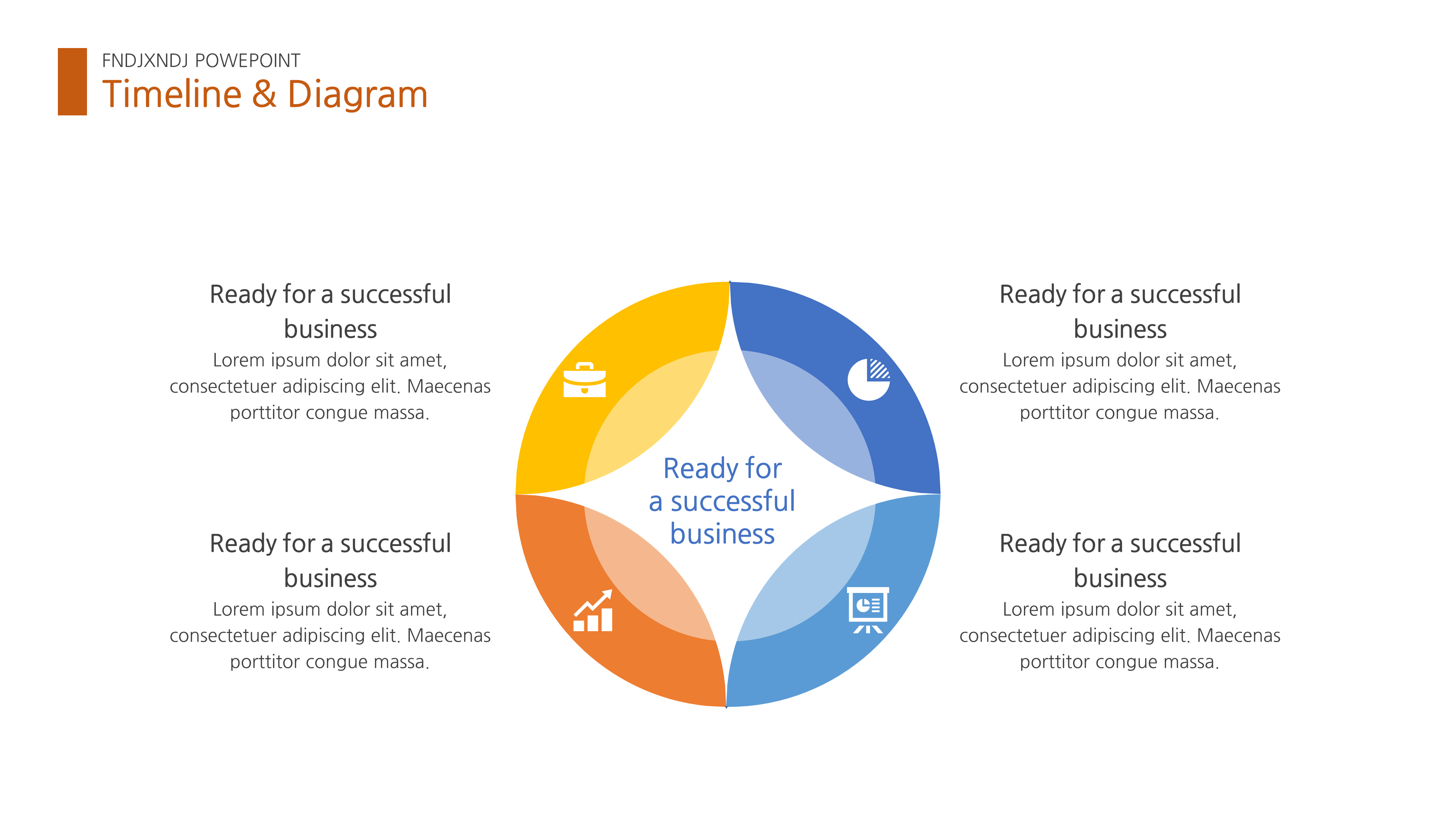 FNDJXNDJ POWEPOINT
Timeline & Diagram

Ready for a successful business
Lorem ipsum dolor sit amet, consectetuer adipiscing elit. Maecenas porttitor congue massa.

Ready for a successful business
Lorem ipsum dolor sit amet, consectetuer adipiscing elit. Maecenas porttitor congue massa.

Ready for a successful business

Ready for a successful business
Lorem ipsum dolor sit amet, consectetuer adipiscing elit. Maecenas porttitor congue massa.

Ready for a successful business
Lorem ipsum dolor sit amet, consectetuer adipiscing elit. Maecenas porttitor congue massa.